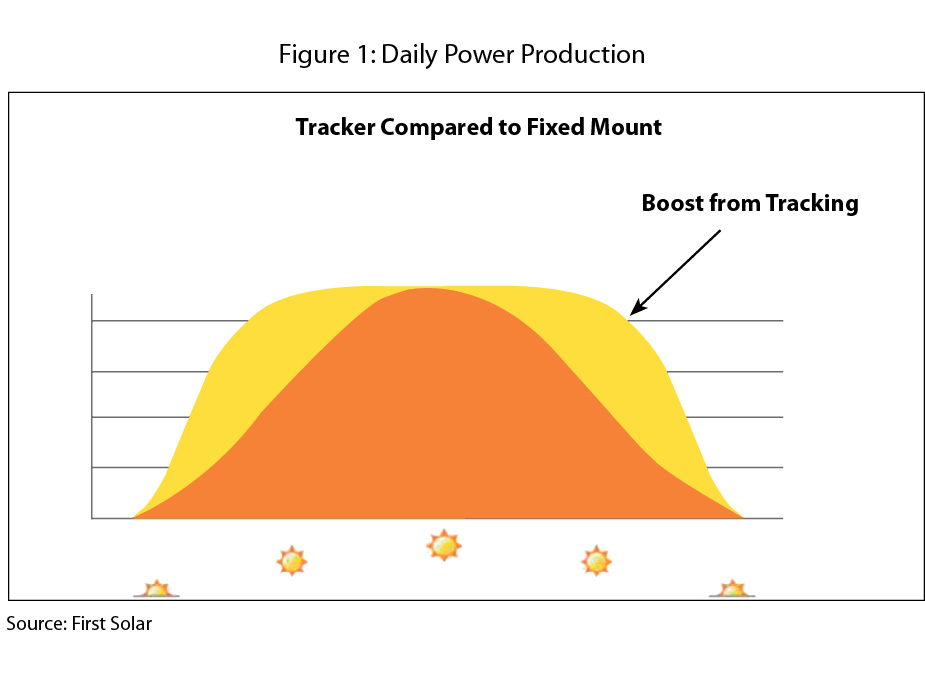 Figure 1: Daily Power Production

Tracker Compared to Fixed Mount

Boost from Tracking

Source: First Solar